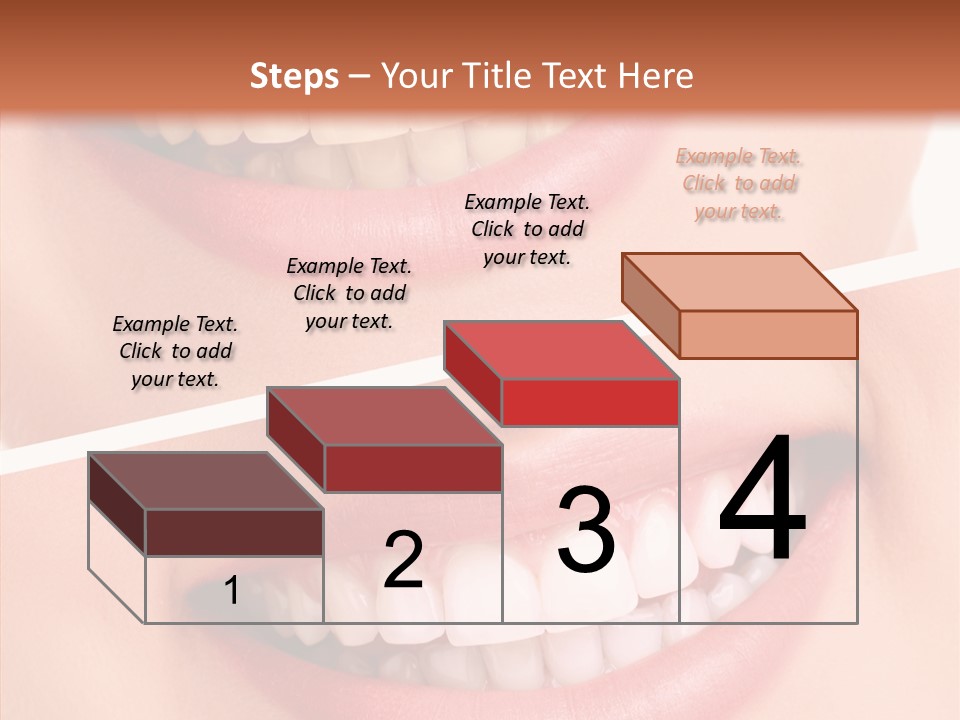 Steps – Your Title Text Here

Example Text. Click to add your text.

Example Text. Click to add your text.

Example Text. Click to add your text.

Example Text. Click to add your text.

1

2

3

4